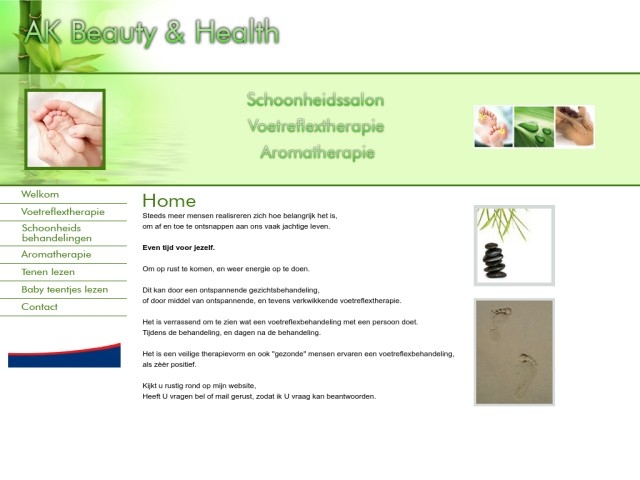 AK Beauty & Health

Schoonheidssalon
Voetreflextherapie
Aromatherapie

Welkom
Voetreflextherapie
Schoonheids behandelingen
Aromatherapie
Tenen lezen
Baby teentjes lezen
Contact

Home

Steeds meer mensen realisreren zich hoe belangrijk het is,
om af en toe te ontsnappen aan ons vaak jachtige leven.

Even tijd voor jezelf.

Om op rust te komen, en weer energie op te doen.

Dit kan door een ontspannende gezichtsbehandeling,
of door middel van ontspannende, en tevens verkwikkende voetreflextherapie.

Het is verrassend om te zien wat een voetreflexbehandeling met een persoon doet.
Tijdens de behandeling, en dagen na de behandeling.

Het is een veilige therapievorm en ook "gezonde" mensen ervaren een voetreflexbehandeling,
als zèèr positief.

Kijkt u rustig rond op mijn website,
Heeft U vragen bel of mail gerust, zodat ik U vraag kan beantwoorden.